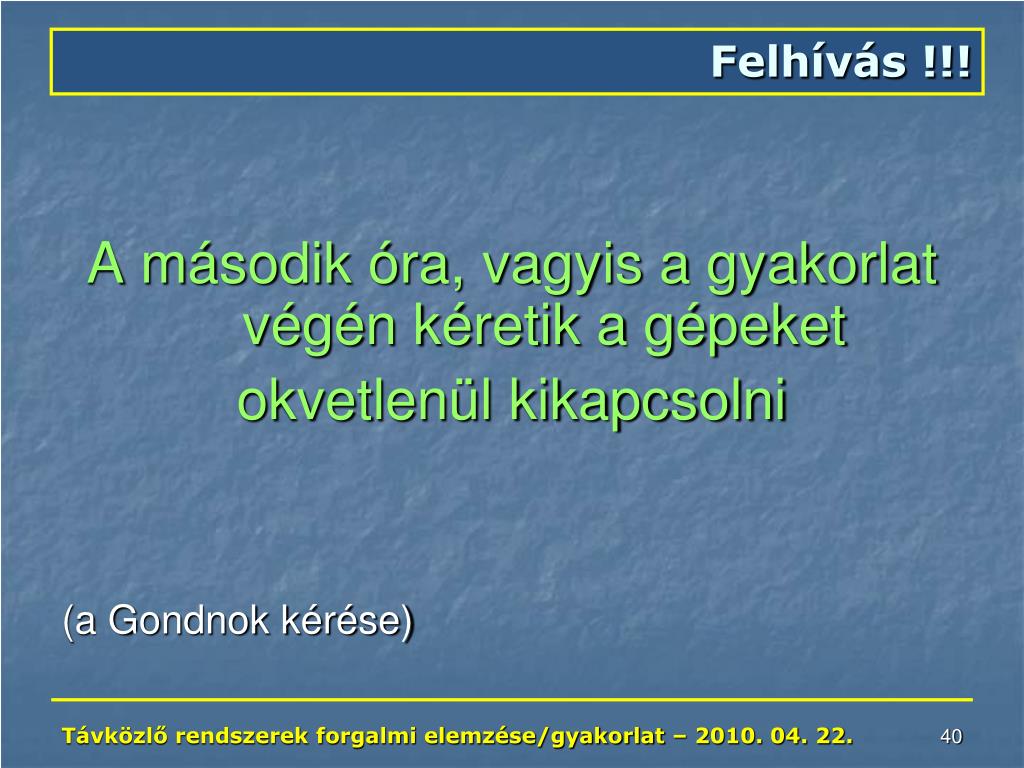 Felhívás !!!

A második óra, vagyis a gyakorlat végén kéretik a gépeket okvetlenül kikapcsolni

(a Gondnok kérése)

Távközlő rendszerek forgalmi elemzése/gyakorlat – 2010. 04. 22.

40